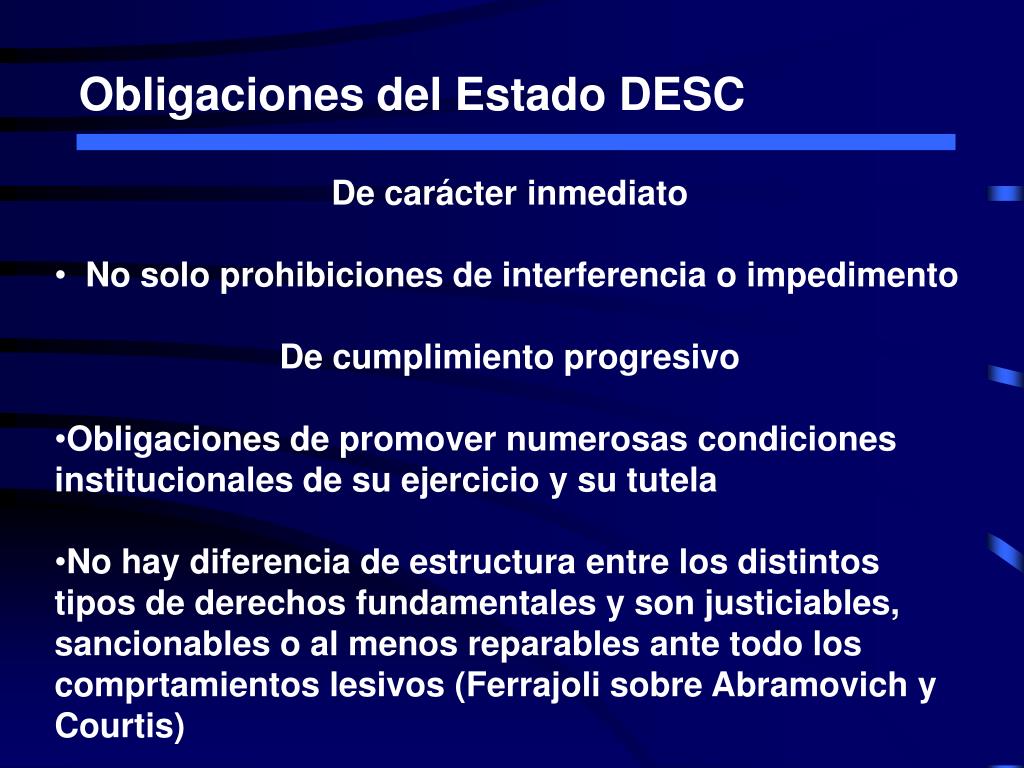 Obligaciones del Estado DESC

De carácter inmediato

• No solo prohibiciones de interferencia o impedimento

De cumplimiento progresivo

•Obligaciones de promover numerosas condiciones institucionales de su ejercicio y su tutela

•No hay diferencia de estructura entre los distintos tipos de derechos fundamentales y son justiciables, sancionables o al menos reparables ante todo los comprtamientos lesivos (Ferrajoli sobre Abramovich y Courtis)